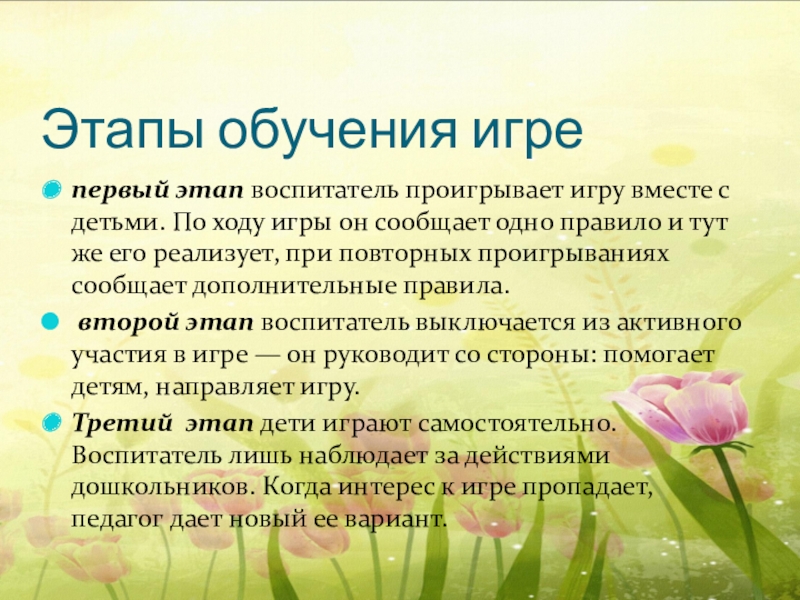 Этапы обучения игре

первый этап воспитатель проигрывает игру вместе с детьми. По ходу игры он сообщает одно правило и тут же его реализует, при повторных проигрываниях сообщает дополнительные правила.

второй этап воспитатель выключается из активного участия в игре — он руководит со стороны: помогает детям, направляет игру.

Третий этап дети играют самостоятельно. Воспитатель лишь наблюдает за действиями дошкольников. Когда интерес к игре пропадает, педагог дает новый ее вариант.